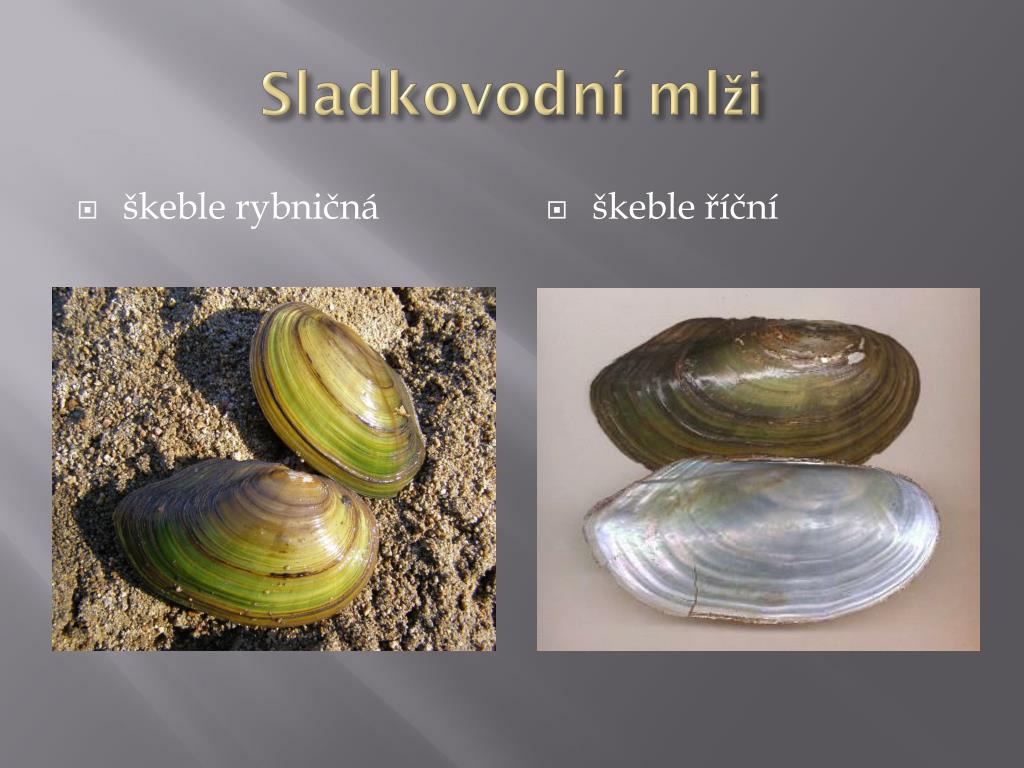 Sladkovodní mlži

škeble rybničná

škeble říční